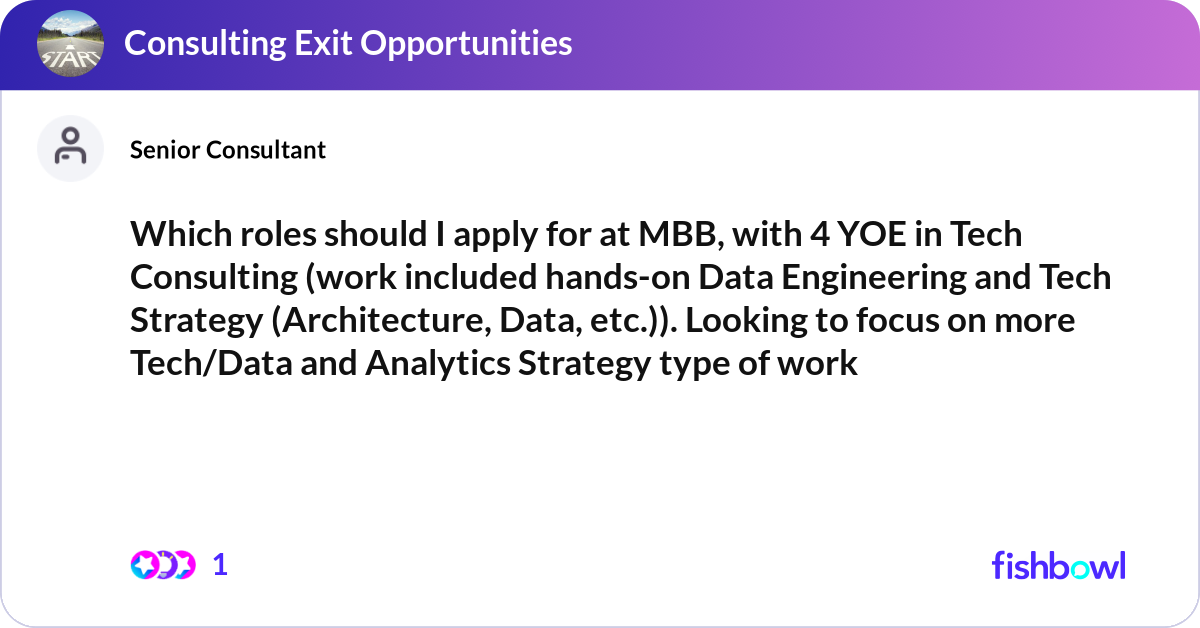 START

Consulting Exit Opportunities

Senior Consultant

Which roles should I apply for at MBB, with 4 YOE in Tech Consulting (work included hands-on Data Engineering and Tech Strategy (Architecture, Data, etc.)). Looking to focus on more Tech/Data and Analytics Strategy type of work

1

fishbowl